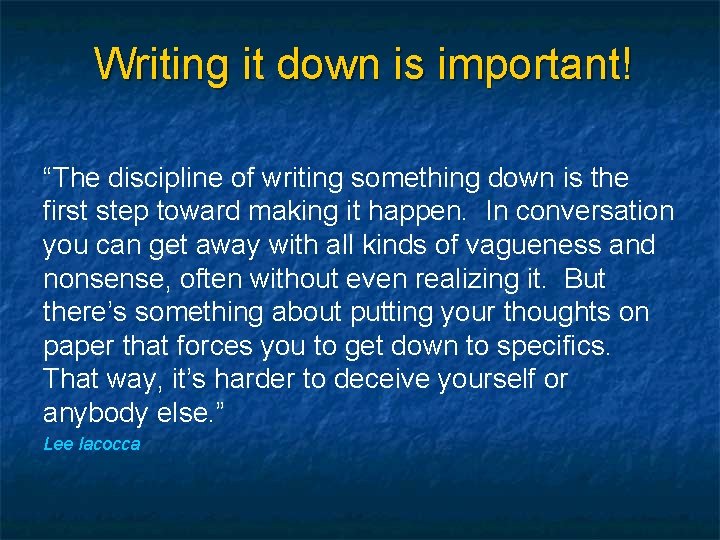 Writing it down is important!

“The discipline of writing something down is the first step toward making it happen. In conversation you can get away with all kinds of vagueness and nonsense, often without even realizing it. But there’s something about putting your thoughts on paper that forces you to get down to specifics. That way, it’s harder to deceive yourself or anybody else.”

Lee Iacocca